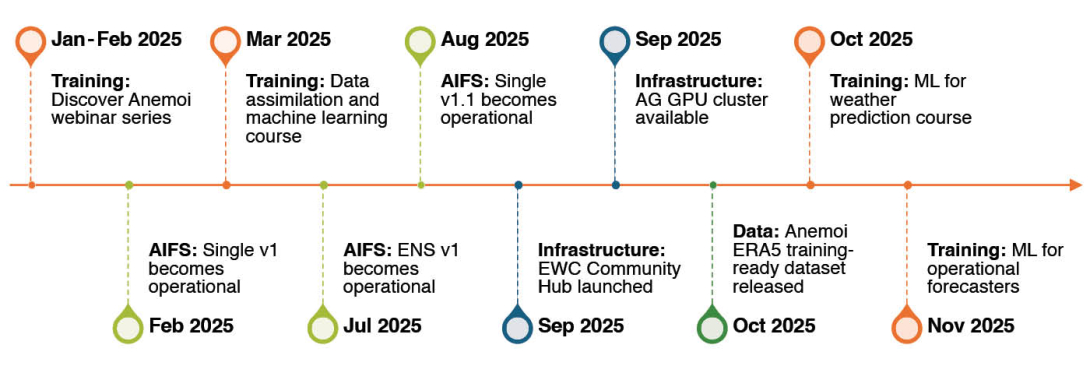 Jan-Feb 2025
Training: Discover Anemoi webinar series

Mar 2025
Training: Data assimilation and machine learning course

Aug 2025
AIFS: Single v1.1 becomes operational

Sep 2025
Infrastructure: AG GPU cluster available

Oct 2025
Training: ML for weather prediction course

AIFS: Single v1 becomes operational
Feb 2025

AIFS: ENS v1 becomes operational
Jul 2025

Infrastructure: EWC Community Hub launched
Sep 2025

Data: Anemoi ERA5 training-ready dataset released
Oct 2025

Training: ML for operational forecasters
Nov 2025